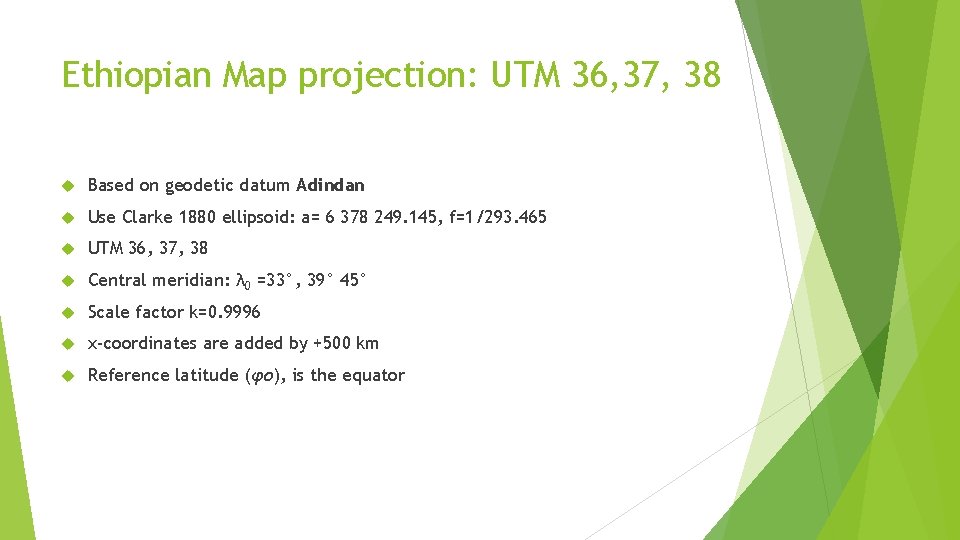 Ethiopian Map projection: UTM 36,37, 38

Based on geodetic datum Adindan

Use Clarke 1880 ellipsoid: a= 6 378 249.145, f=1/293.465

UTM 36, 37, 38

Central meridian: $\lambda_0$ =33°, 39° 45°

Scale factor k=0.9996

x-coordinates are added by +500 km

Reference latitude ($\varphi o$), is the equator